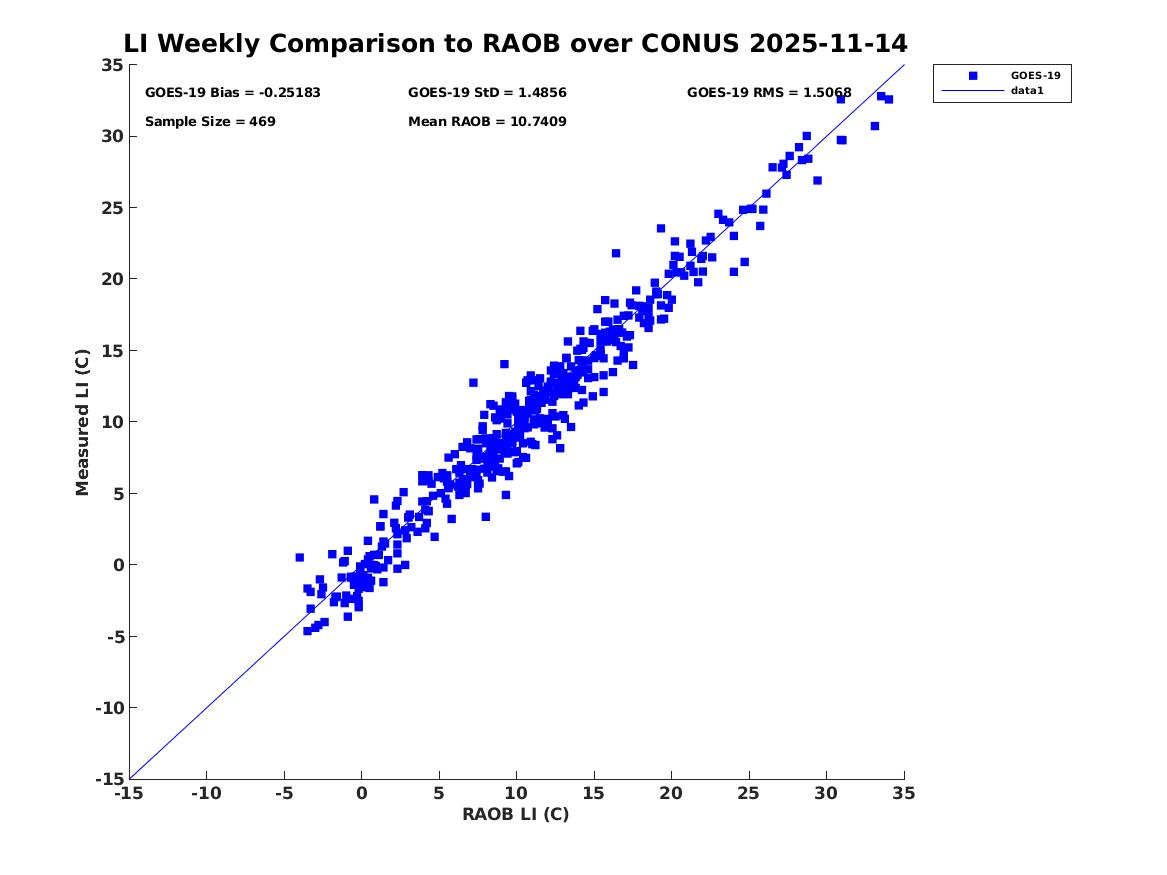 LI Weekly Comparison to RAOB over CONUS 2025-11-14

GOES-19 Bias = -0.25183
GOES-19 StD = 1.4856
GOES-19 RMS = 1.5068
Sample Size = 469
Mean RAOB = 10.7409

GOES-19
data1

Measured LI (C)
35
30
25
20
15
10
5
0
-5
-10
-15

-15 -10 -5 0 5 10 15 20 25 30 35
RAOB LI (C)